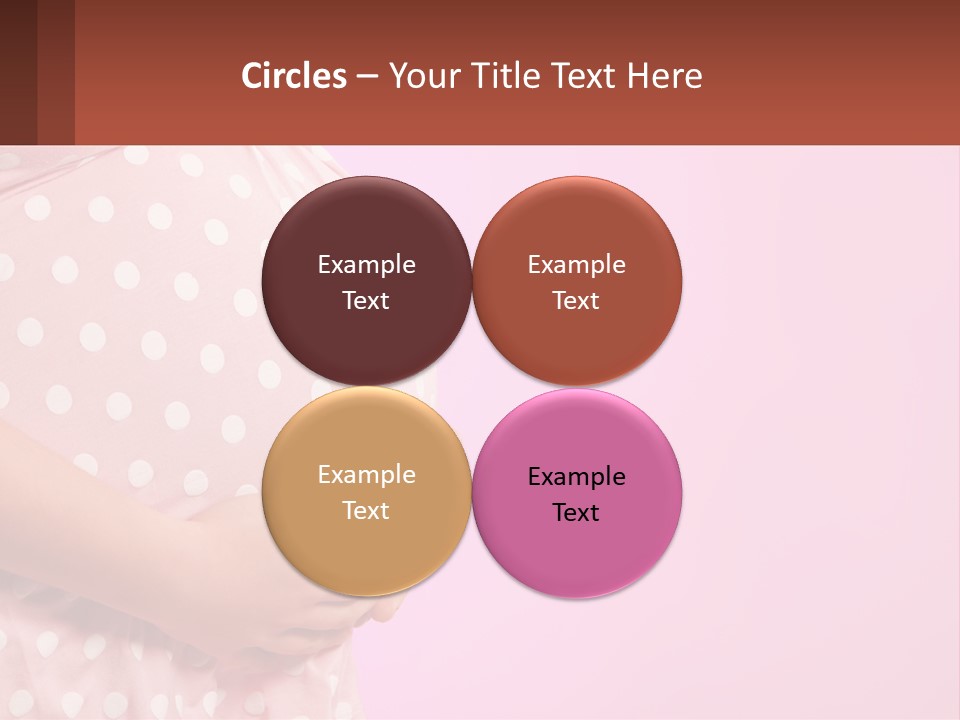 Circles – Your Title Text Here

Example Text

Example Text

Example Text

Example Text